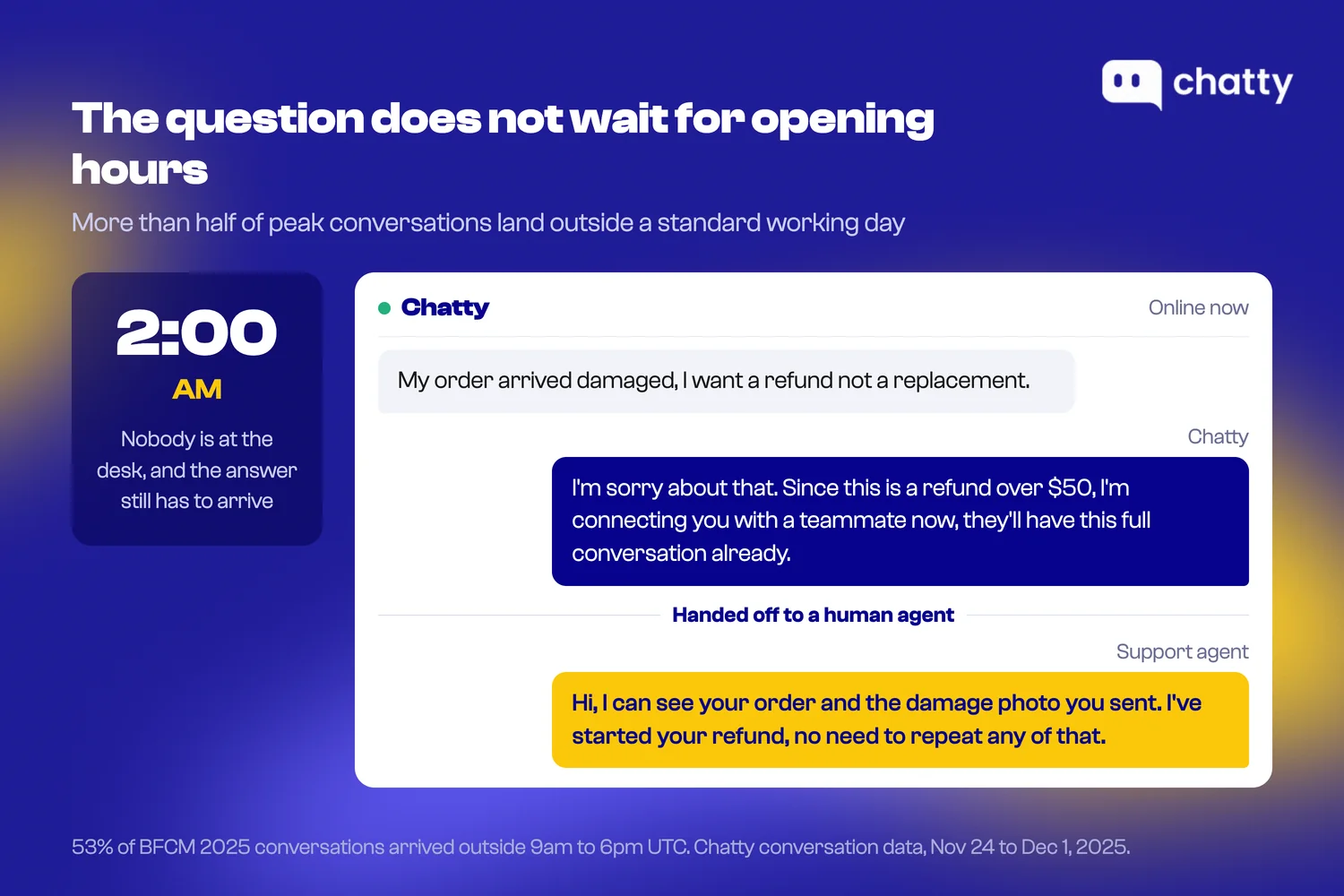 chatty

The question does not wait for opening hours

More than half of peak conversations land outside a standard working day

2:00
AM

Nobody is at the desk, and the answer still has to arrive

Chatty

Online now

My order arrived damaged, I want a refund not a replacement.

Chatty

I'm sorry about that. Since this is a refund over $50, I'm connecting you with a teammate now, they'll have this full conversation already.

Handed off to a human agent

Support agent

Hi, I can see your order and the damage photo you sent. I've started your refund, no need to repeat any of that.

53% of BFCM 2025 conversations arrived outside 9am to 6pm UTC. Chatty conversation data, Nov 24 to Dec 1, 2025.